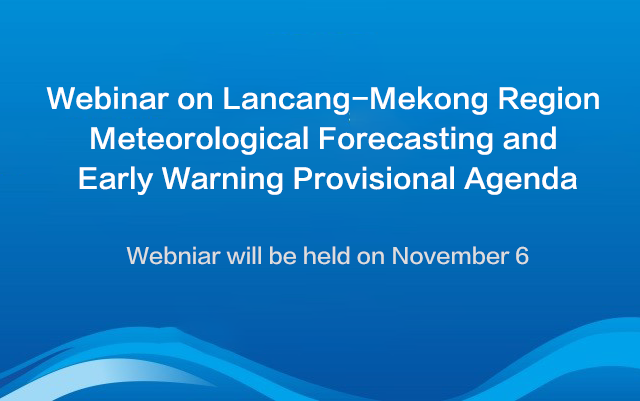 Webinar on Lancang–Mekong Region Meteorological Forecasting and Early Warning Provisional Agenda

Webniar will be held on November 6